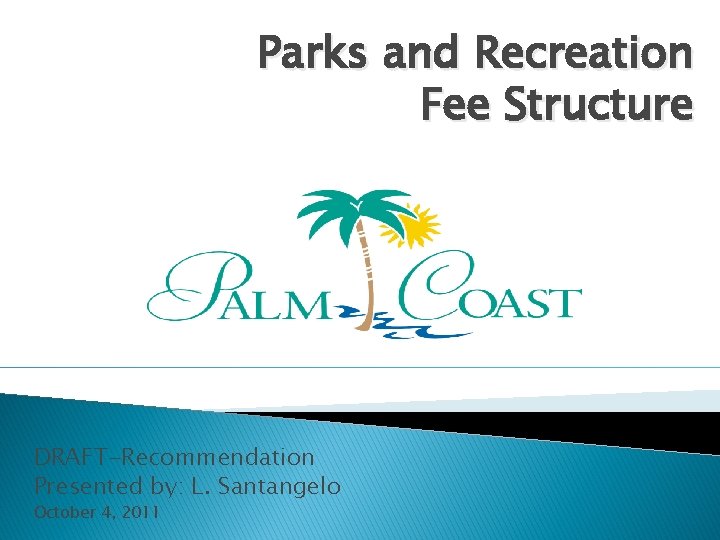 Parks and Recreation Fee Structure

PALM COAST

DRAFT-Recommendation
Presented by: L. Santangelo
October 4, 2011